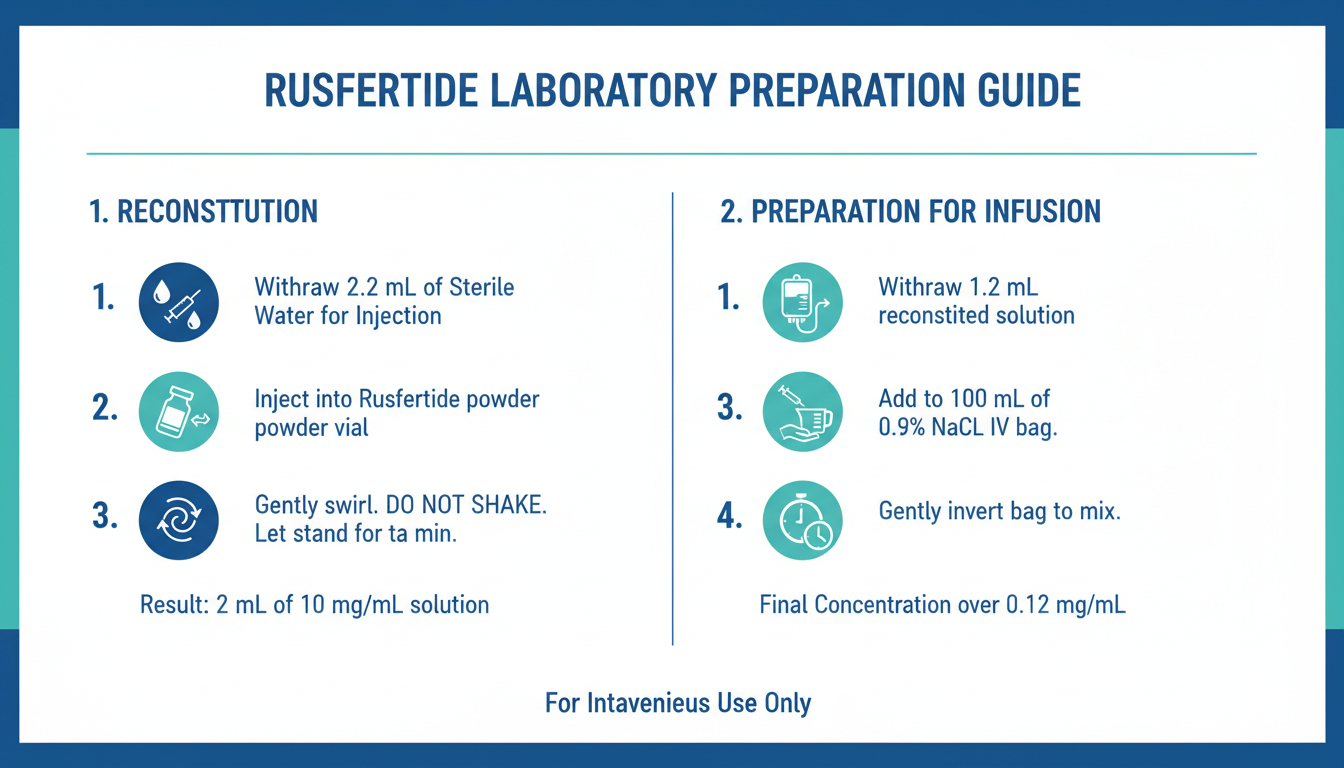 RUSFERTIDE LABORATORY PREPARATION GUIDE

1. RECONSTTUTION

1. Withraw 2.2 mL of Sterile Water for Injection

2. Inject into Rusfertide powder powder vial

3. Gently swirl. DO NOT SHAKE. Let stand for ta min.

Result: 2 mL of 10 mg/mL solution

2. PREPARATION FOR INFUSION

1. Withraw 1.2 mL reconstited solution

3. Add to 100 mL of 0.9% NaCL IV bag.

4. Gently invert bag to mix.

Final Concentration over 0.12 mg/mL

For Intavenieus Use Only